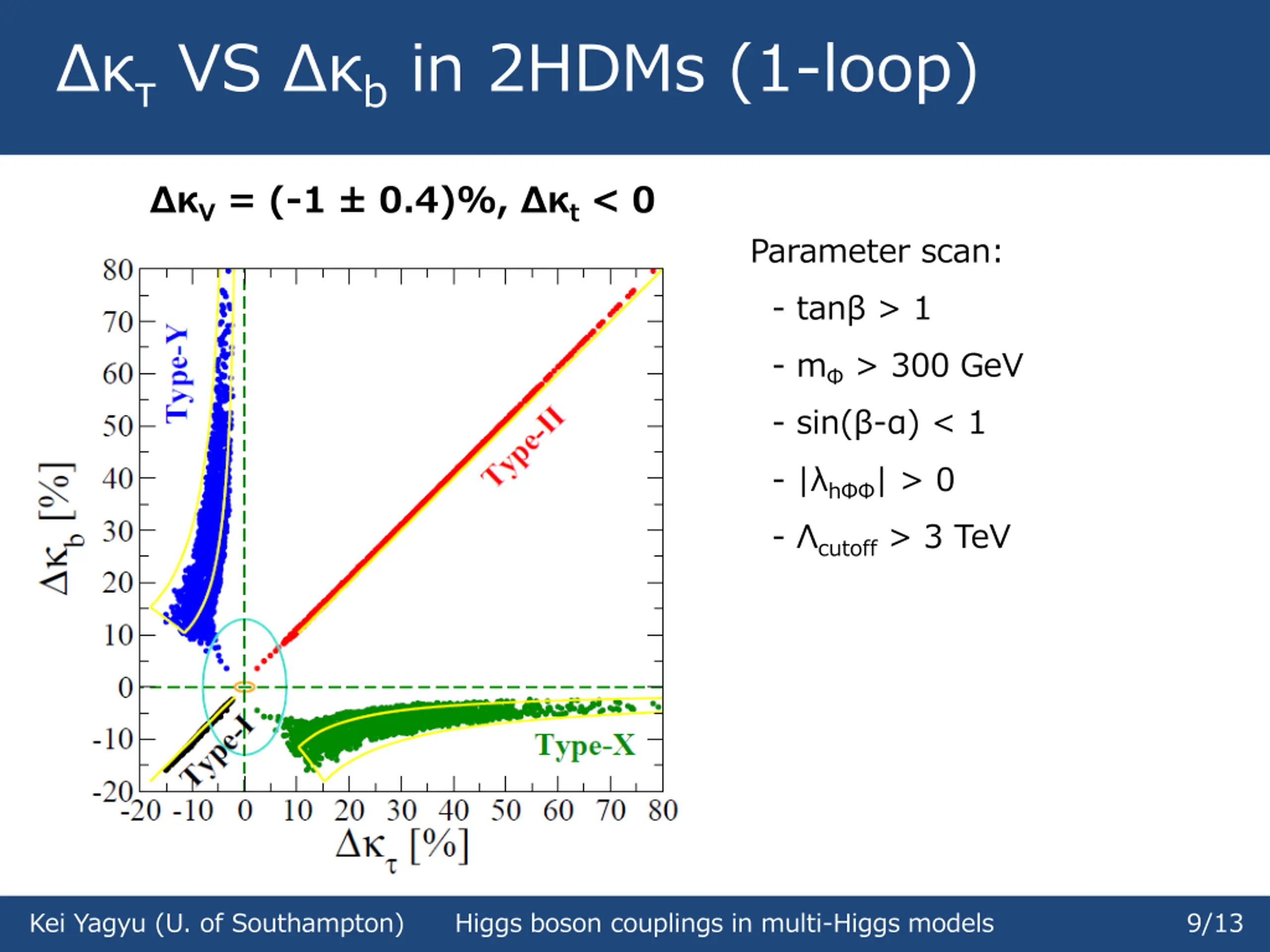 $\Delta\kappa_\tau$ VS $\Delta\kappa_b$ in 2HDMs (1-loop)

$\Delta\kappa_V = (-1 \pm 0.4)\%$, $\Delta\kappa_t < 0$

80
70
60
50
40
30
20
10
0
-10
-20

$\Delta\kappa_b$ [%]

Type-Y

Type-II

Type-I

Type-X

-20 -10 0 10 20 30 40 50 60 70 80

$\Delta\kappa_\tau$ [%]

Parameter scan:

- $\tan\beta > 1$
- $m_\Phi > 300$ GeV
- $\sin(\beta-\alpha) < 1$
- $|\lambda_{h\Phi\Phi}| > 0$
- $\Lambda_{cutoff} > 3$ TeV

Kei Yagyu (U. of Southampton) Higgs boson couplings in multi-Higgs models 9/13